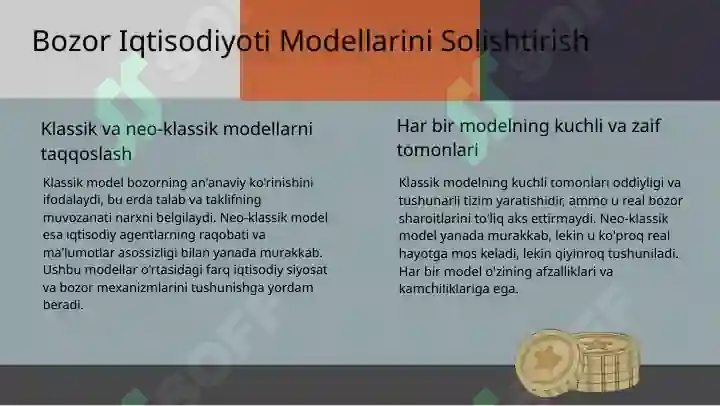 Bozor Iqtisodiyoti Modellarini Solishtirish

Klassik va neo-klassik modellarni taqqoslash

Klassik model bozorning an'anaviy ko'rinishini ifodalaydi, bu erda talab va taklifning muvozanati narxni belgilaydi. Neo-klassik model esa iqtisodiy agentlarning raqobati va ma'lumotlar asossizligi bilan yanada murakkab. Ushbu modellar o'rtasidagi farq iqtisodiy siyosat va bozor mexanizmlarini tushunishga yordam beradi.

Har bir modelning kuchli va zaif tomonlari

Klassik modelning kuchli tomonlari oddiyligi va tushunarli tizim yaratishidir, ammo u real bozor sharoitlarini to'liq aks ettirmaydi. Neo-klassik model yanada murakkab, lekin u ko'proq real hayotga mos keladi, lekin qiyinroq tushuniladi. Har bir model o'zining afzalliklari va kamchiliklariga ega.